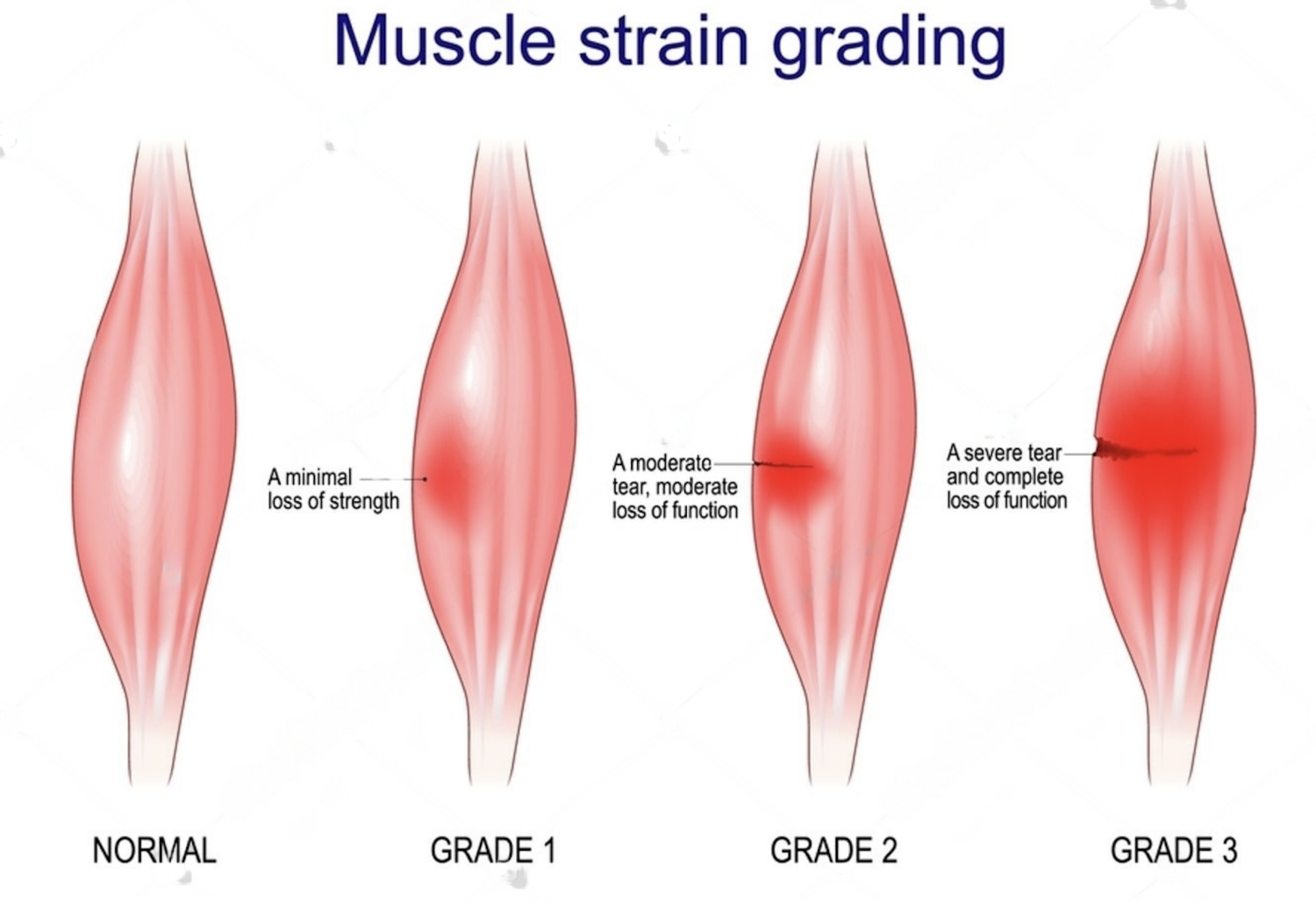 Muscle strain grading

A minimal loss of strength

A moderate tear, moderate loss of function

A severe tear and complete loss of function

NORMAL

GRADE 1

GRADE 2

GRADE 3